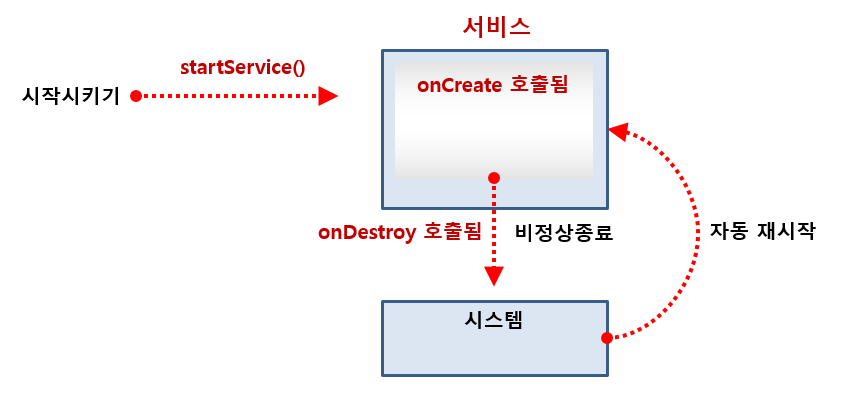 서비스

startService()

시작시키기

onCreate 호출됨

onDestroy 호출됨

비정상종료

자동 재시작

시스템